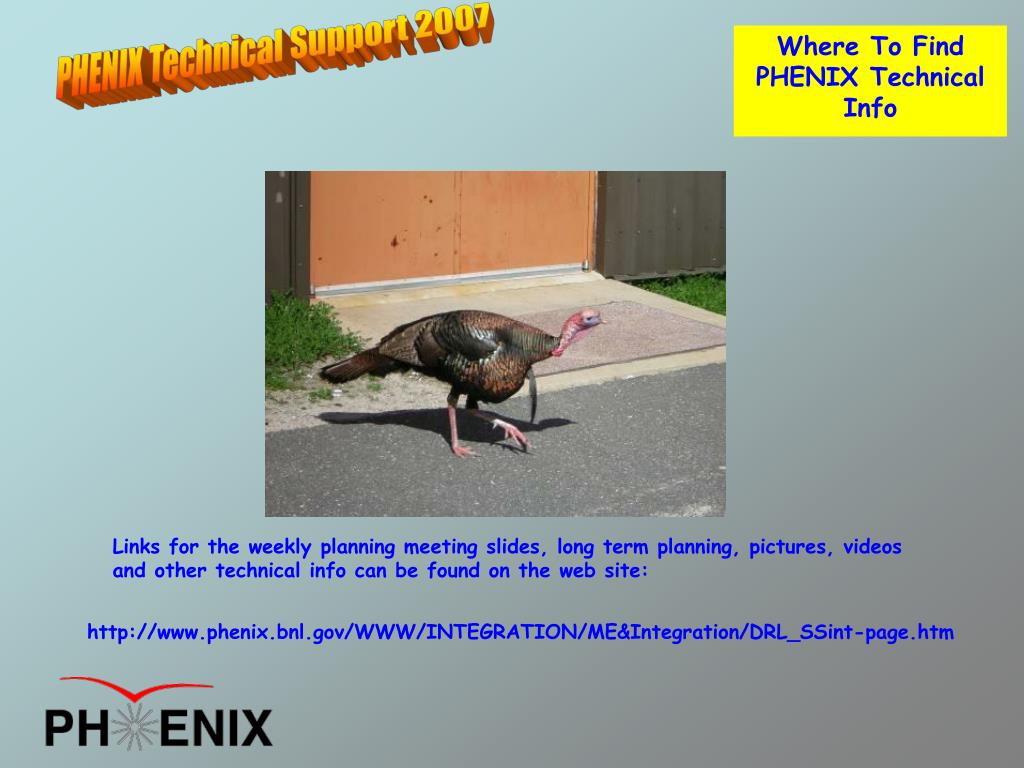 PHENIX Technical Support 2007

Where To Find PHENIX Technical Info

Links for the weekly planning meeting slides, long term planning, pictures, videos and other technical info can be found on the web site:

http://www.phenix.bnl.gov/WWW/INTEGRATION/ME&Integration/DRL_SSint-page.htm

PHENIX